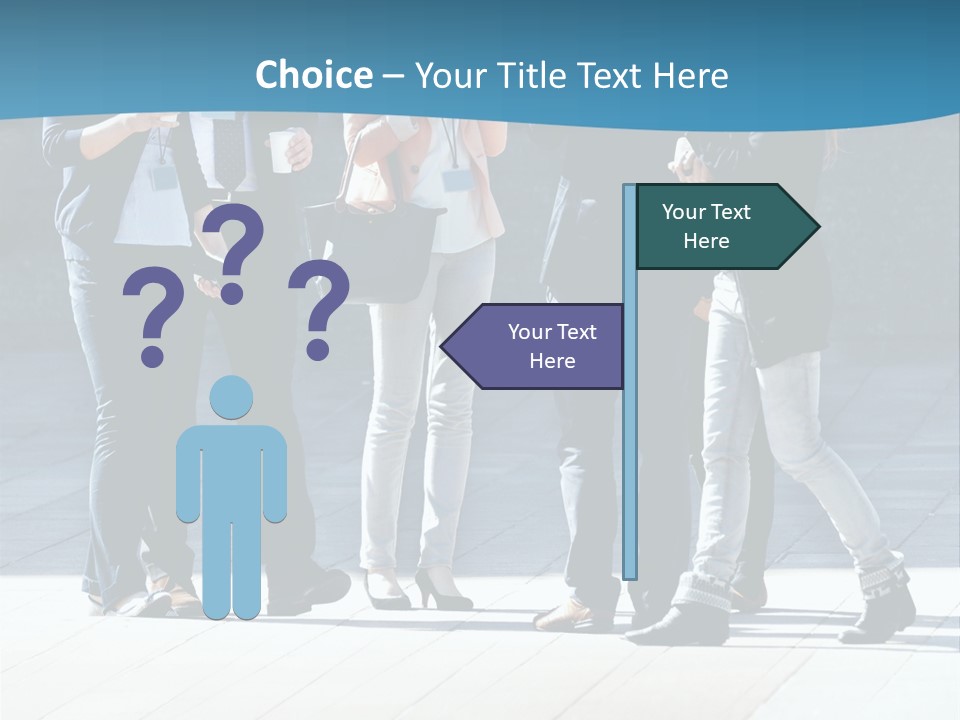 Choice – Your Title Text Here

?
?
?

Your Text Here

Your Text Here